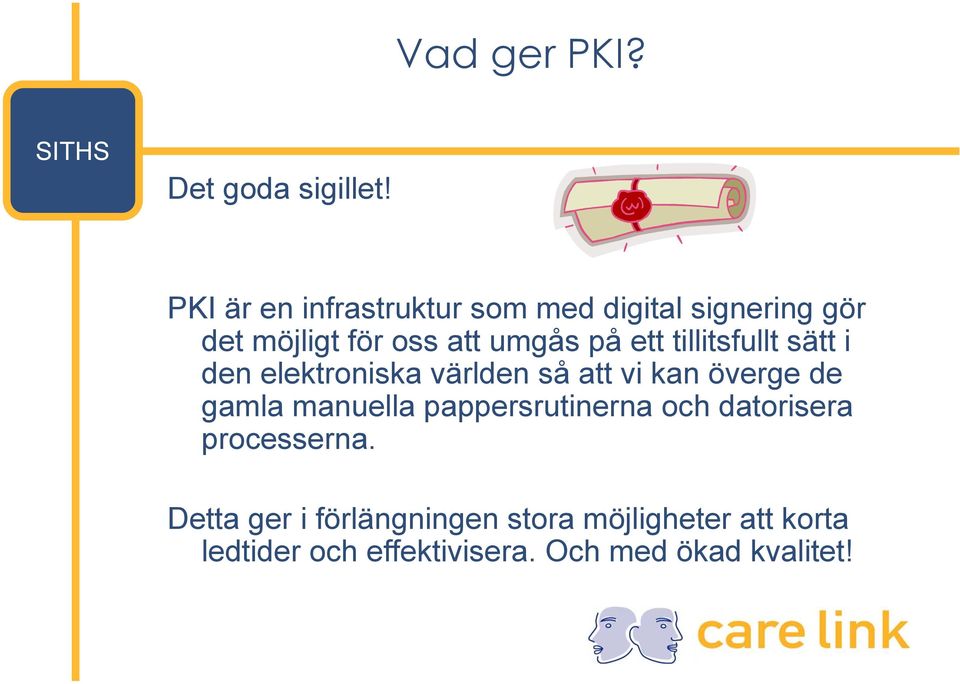 Vad ger PKI?

SITHS

Det goda sigillet!

PKI är en infrastruktur som med digital signering gör det möjligt för oss att umgås på ett tillitsfullt sätt i den elektroniska världen så att vi kan överge de gamla manuella pappersrutinerna och datorisera processerna.

Detta ger i förlängningen stora möjligheter att korta ledtider och effektivisera. Och med ökad kvalitet!

care link